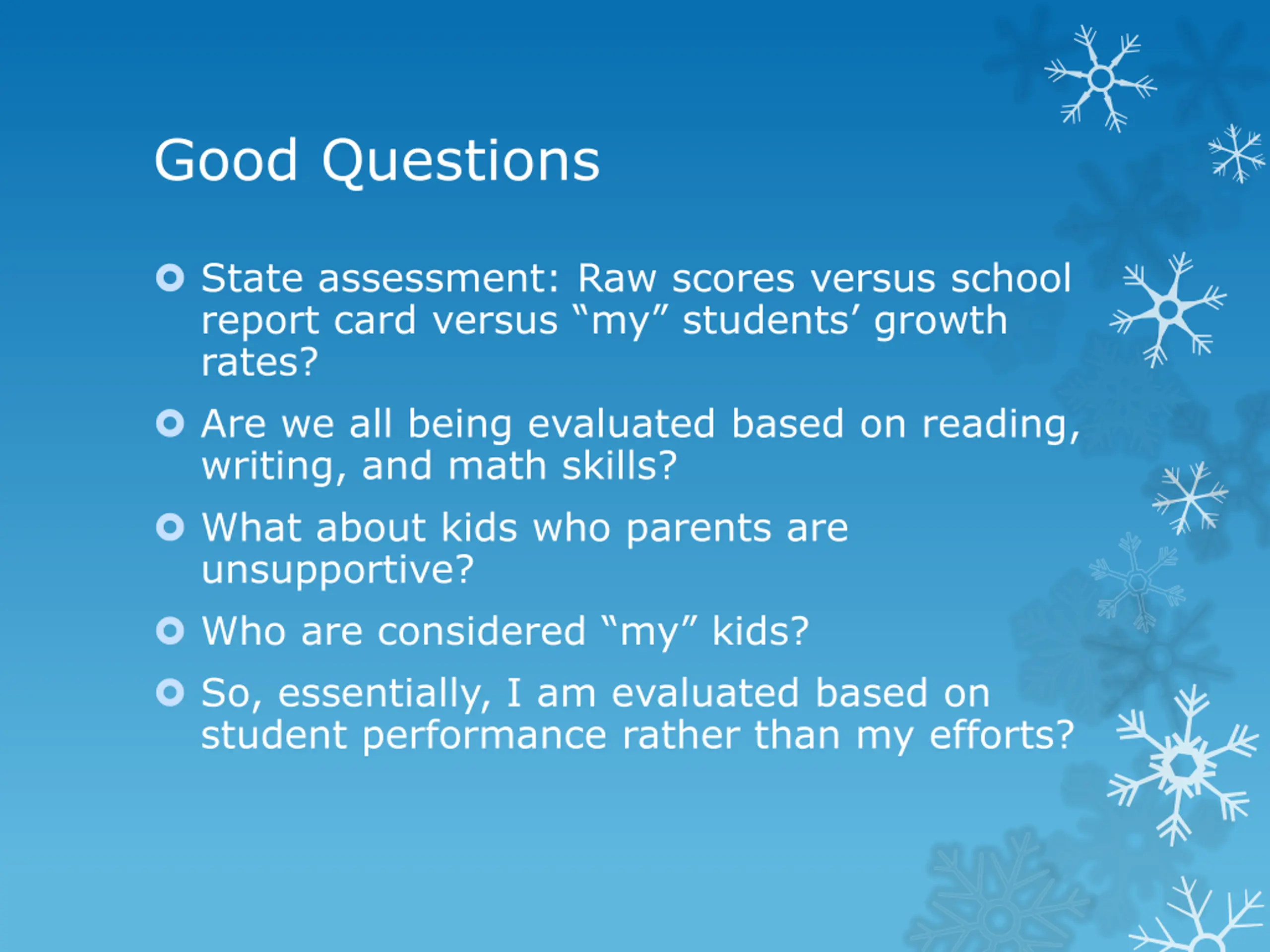 Good Questions

State assessment: Raw scores versus school report card versus “my” students’ growth rates?

Are we all being evaluated based on reading, writing, and math skills?

What about kids who parents are unsupportive?

Who are considered “my” kids?

So, essentially, I am evaluated based on student performance rather than my efforts?